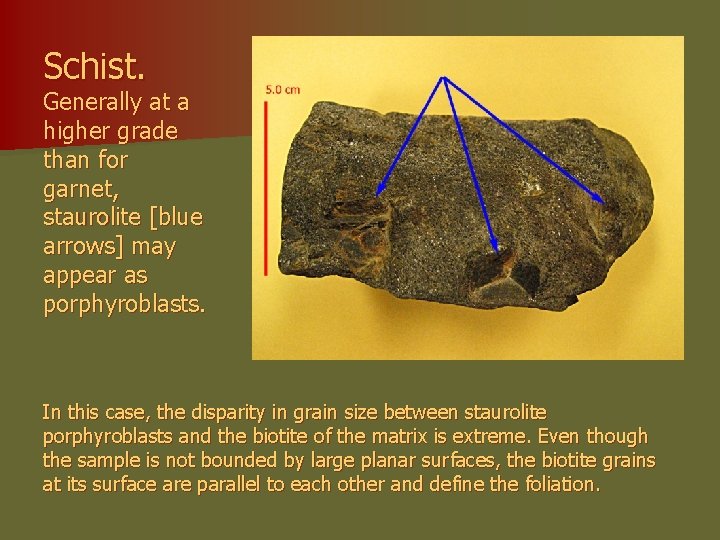 Schist.

Generally at a higher grade than for garnet, staurolite [blue arrows] may appear as porphyroblasts.

5.0 cm

In this case, the disparity in grain size between staurolite porphyroblasts and the biotite of the matrix is extreme. Even though the sample is not bounded by large planar surfaces, the biotite grains at its surface are parallel to each other and define the foliation.